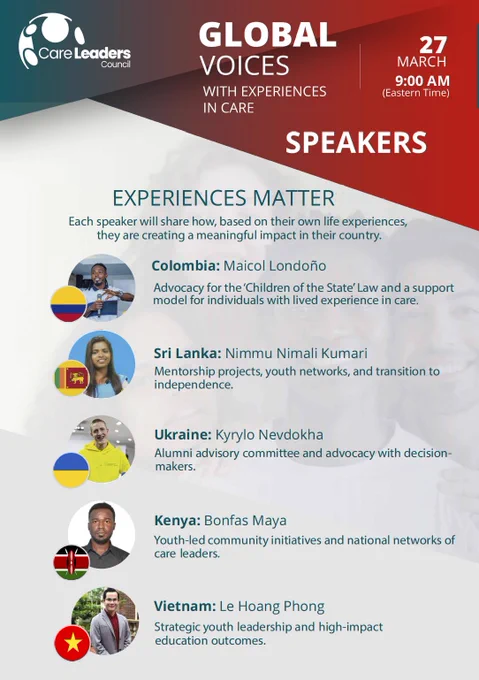 Care Leaders Council

GLOBAL VOICES WITH EXPERIENCES IN CARE

27 MARCH
9:00 AM (Eastern Time)

SPEAKERS

EXPERIENCES MATTER

Each speaker will share how, based on their own life experiences, they are creating a meaningful impact in their country.

Colombia: Maicol Londoño
Advocacy for the 'Children of the State' Law and a support model for individuals with lived experience in care.

Sri Lanka: Nimmu Nimali Kumari
Mentorship projects, youth networks, and transition to independence.

Ukraine: Kyrylo Nevdokha
Alumni advisory committee and advocacy with decision-makers.

Kenya: Bonfas Maya
Youth-led community initiatives and national networks of care leaders.

Vietnam: Le Hoang Phong
Strategic youth leadership and high-impact education outcomes.